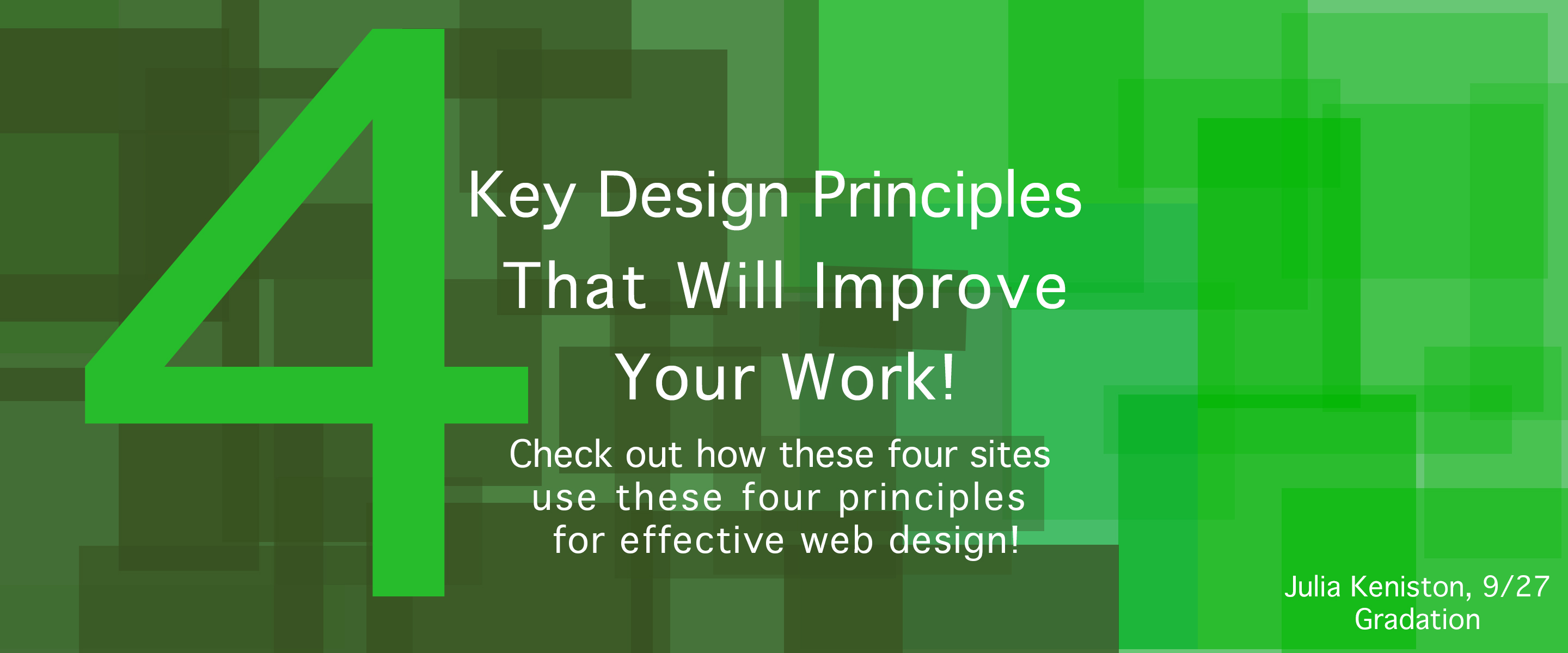 4

Key Design Principles
That Will Improve
Your Work!

Check out how these four sites use these four principles for effective web design!

Julia Keniston, 9/27
Gradation